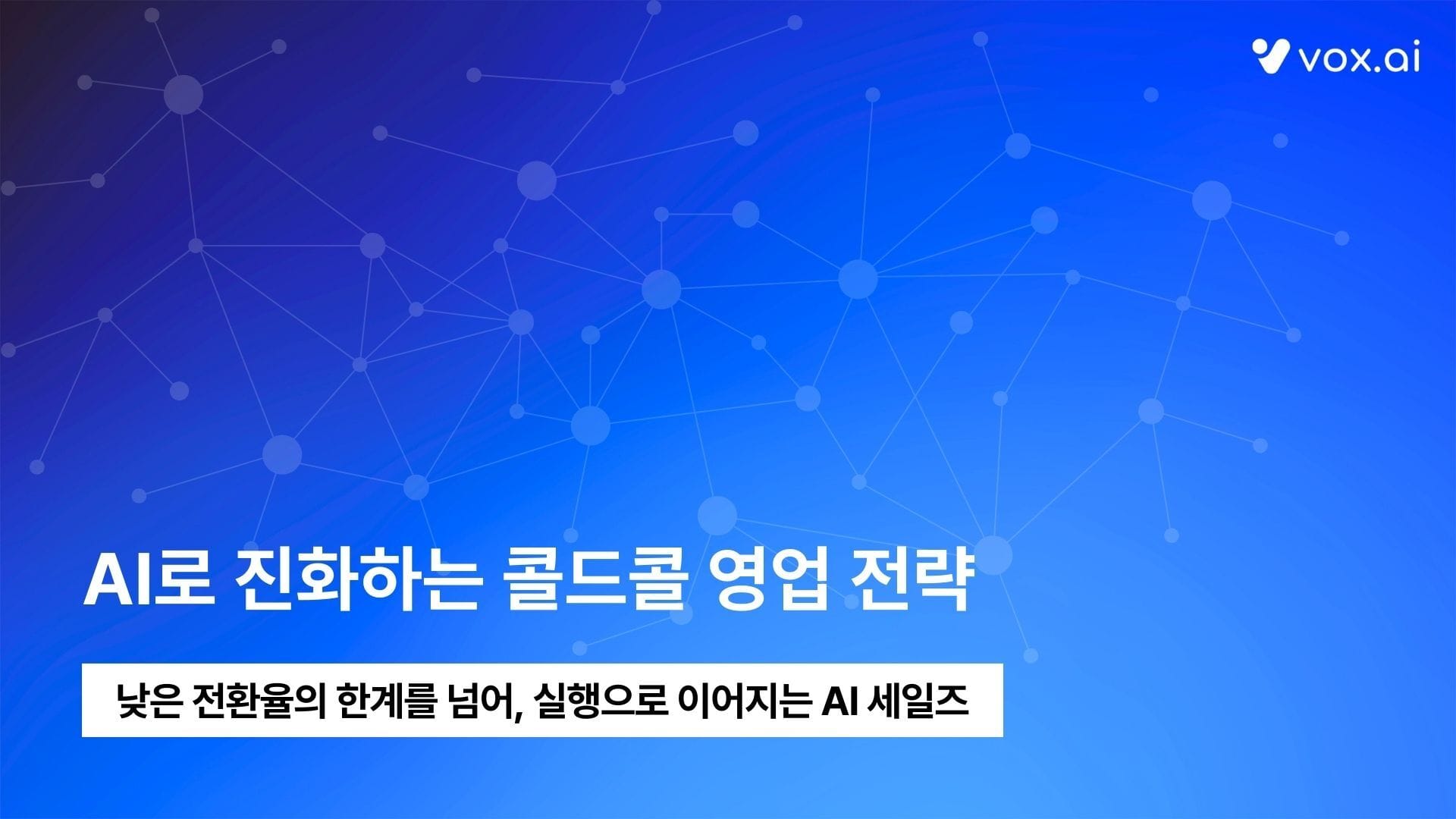 vox.ai

AI로 진화하는 콜드콜 영업 전략

낮은 전환율의 한계를 넘어, 실행으로 이어지는 AI 세일즈